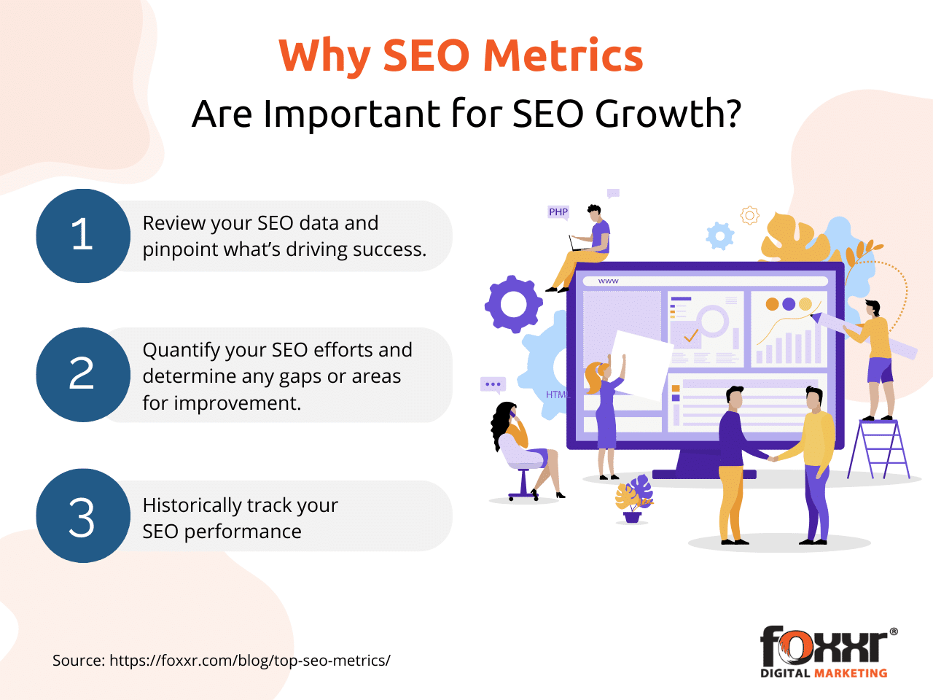 Why SEO Metrics
Are Important for SEO Growth?

1
Review your SEO data and pinpoint what's driving success.

2
Quantify your SEO efforts and determine any gaps or areas for improvement.

3
Historically track your SEO performance

PHP
www
HTML

Source: https://foxxr.com/blog/top-seo-metrics/

foxxr®
DIGITAL MARKETING